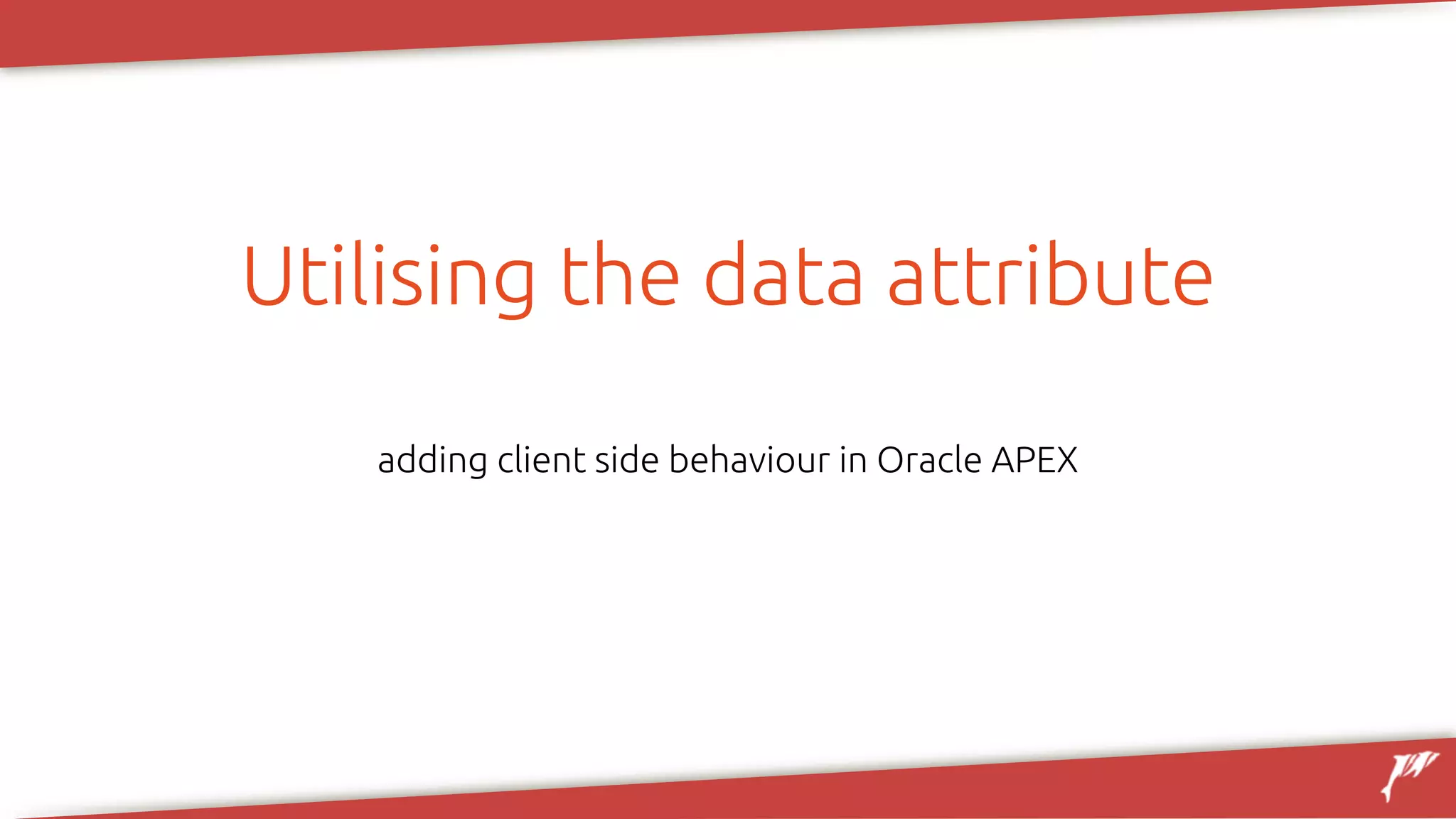 Utilising the data attribute

adding client side behaviour in Oracle APEX